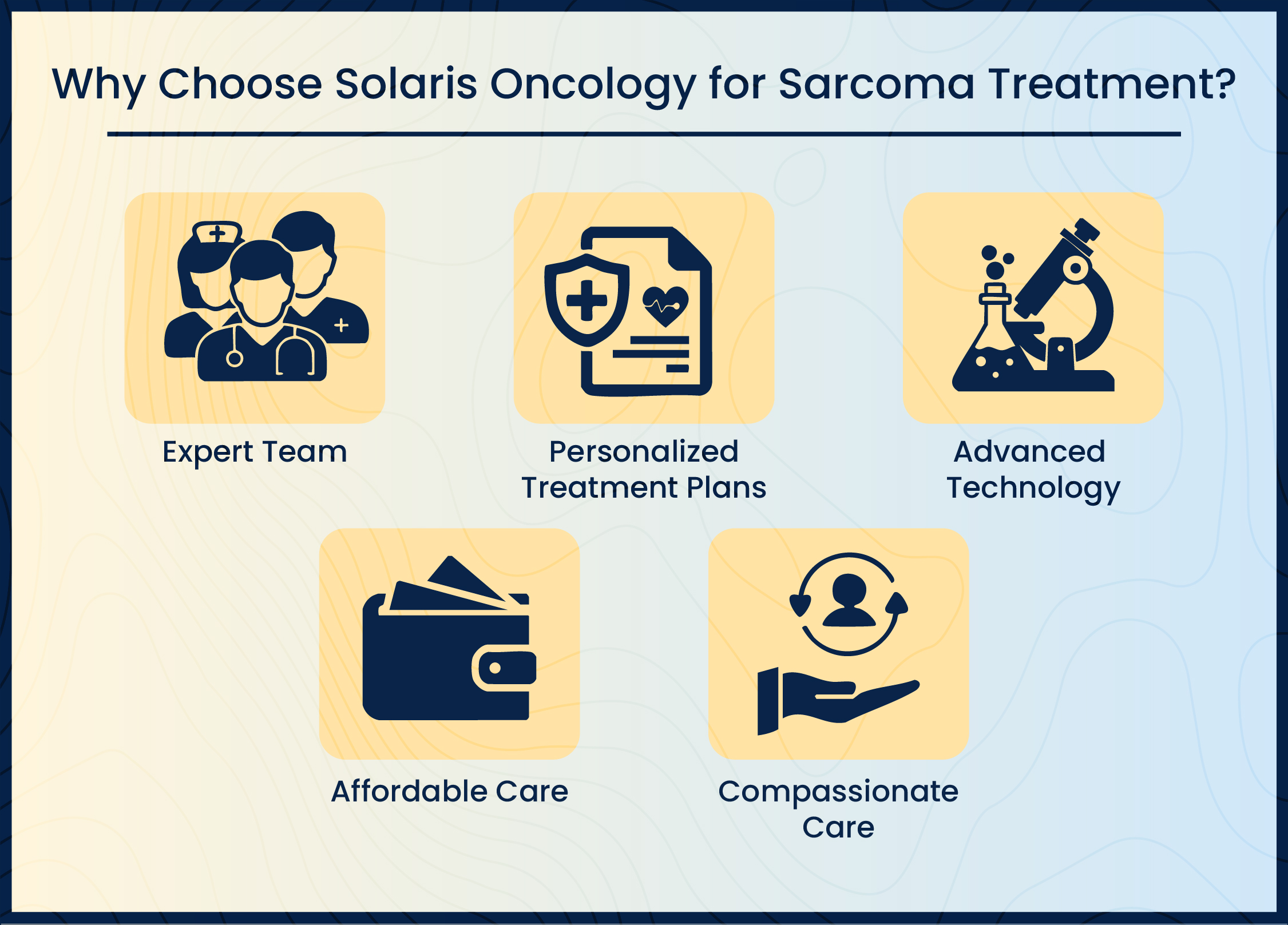 Why Choose Solaris Oncology for Sarcoma Treatment?

Expert Team

Personalized Treatment Plans

Advanced Technology

Affordable Care

Compassionate Care